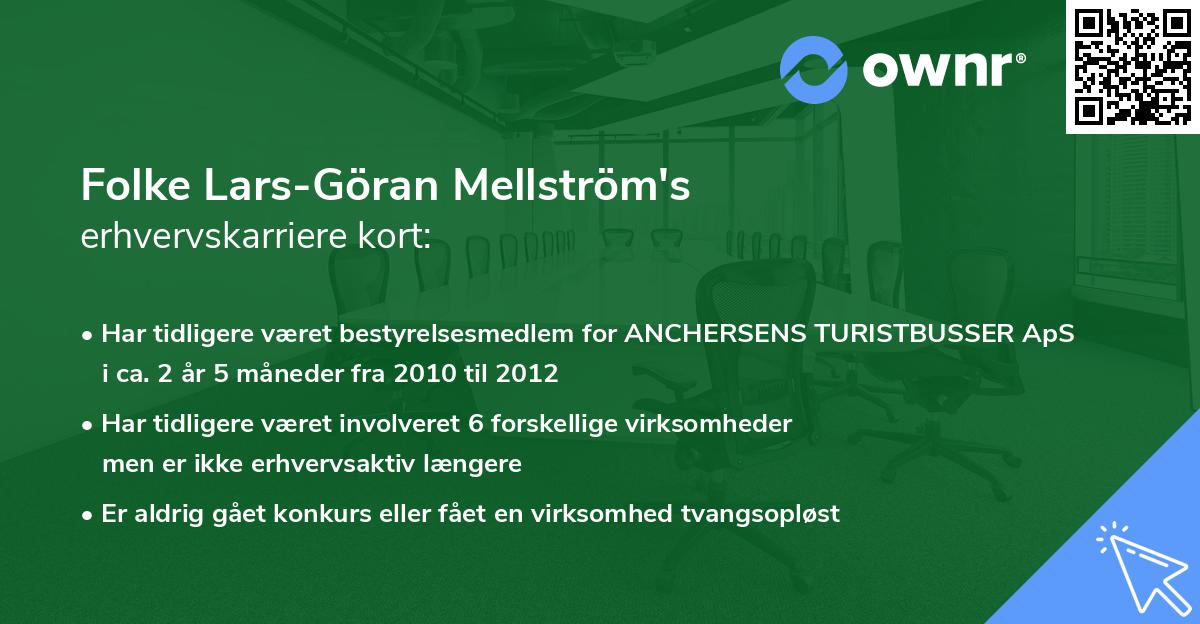 ownr®

Folke Lars-Göran Mellström's
erhvervskarriere kort:

• Har tidligere været bestyrelsesmedlem for ANCHERSENS TURISTBUSSER ApS i ca. 2 år 5 måneder fra 2010 til 2012

• Har tidligere været involveret 6 forskellige virksomheder men er ikke erhvervsaktiv længere

• Er aldrig gået konkurs eller fået en virksomhed tvangsopløst